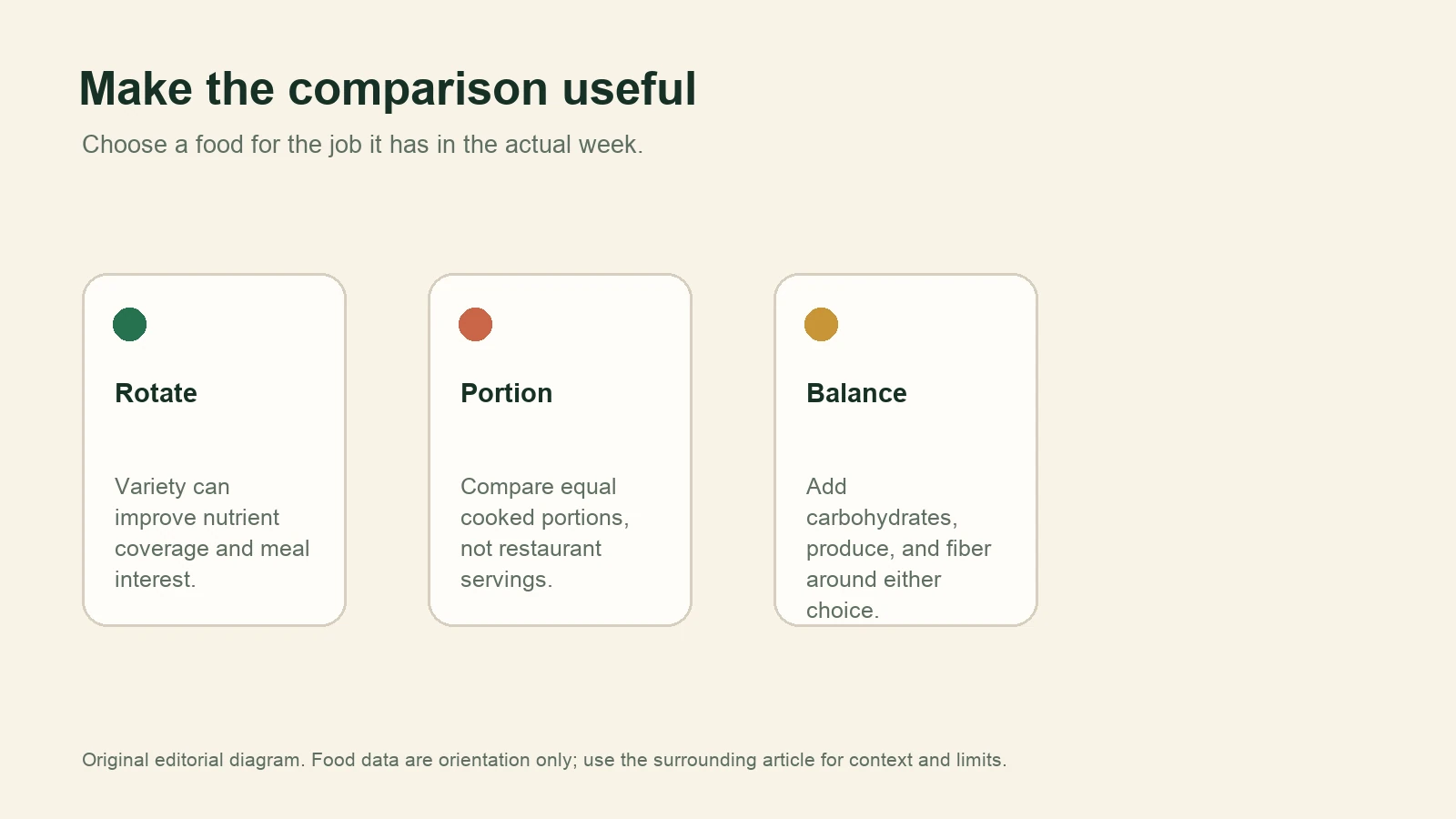 Make the comparison useful

Choose a food for the job it has in the actual week.

Rotate

Variety can improve nutrient coverage and meal interest.

Portion

Compare equal cooked portions, not restaurant servings.

Balance

Add carbohydrates, produce, and fiber around either choice.

Original editorial diagram. Food data are orientation only; use the surrounding article for context and limits.